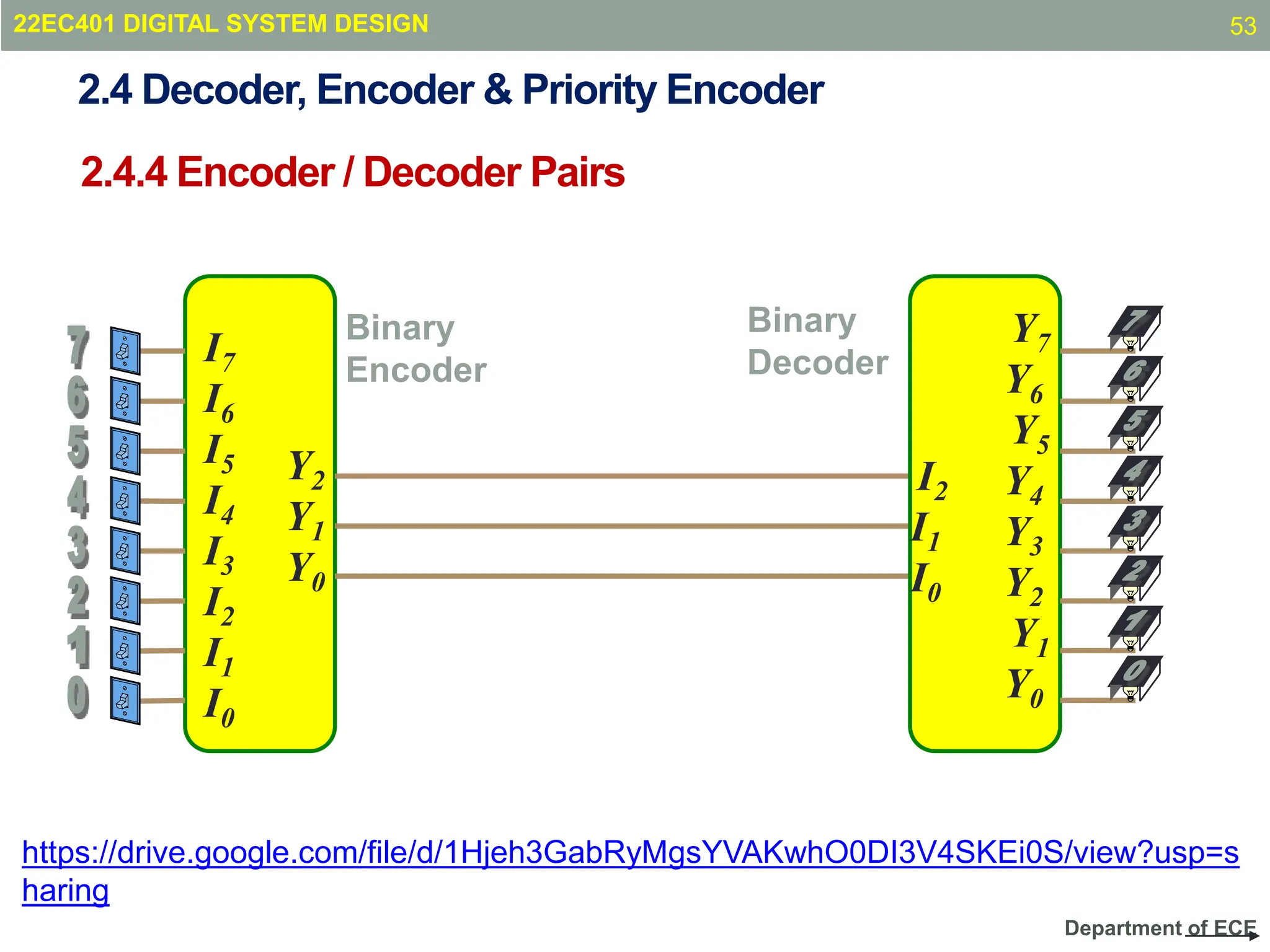 22EC401 DIGITAL SYSTEM DESIGN

53

2.4 Decoder, Encoder & Priority Encoder

2.4.4 Encoder / Decoder Pairs

7
6
5
4
3
2
1
0

$I_7$
$I_6$
$I_5$
$I_4$
$I_3$
$I_2$
$I_1$
$I_0$

$Y_2$
$Y_1$
$Y_0$

Binary Encoder

Binary Decoder

$I_2$
$I_1$
$I_0$

$Y_7$
$Y_6$
$Y_5$
$Y_4$
$Y_3$
$Y_2$
$Y_1$
$Y_0$

7
6
5
4
3
2
1
0

https://drive.google.com/file/d/1Hjeh3GabRyMgsYVAKwhO0DI3V4SKEi0S/view?usp=sharing

Department of ECE